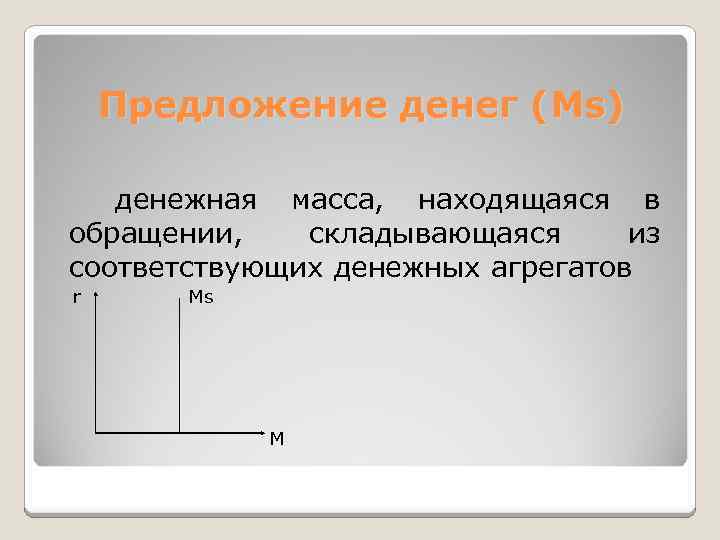 Предложение денег (Ms)

денежная масса, находящаяся в обращении, складывающаяся из соответствующих денежных агрегатов

r

Ms

M